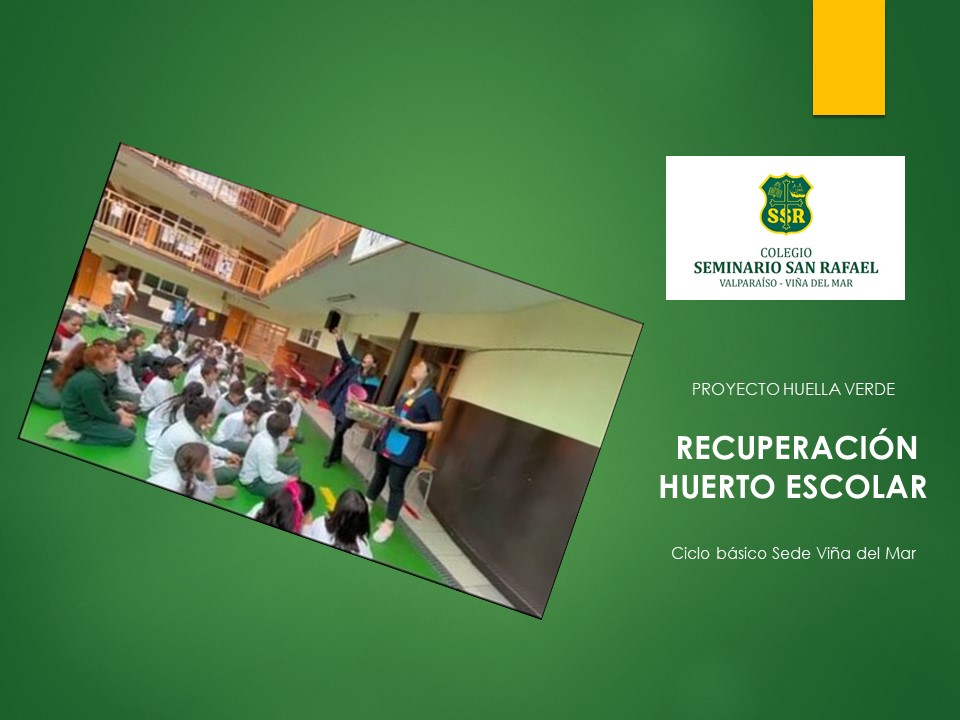 SSR
COLEGIO
SEMINARIO SAN RAFAEL
VALPARAÍSO - VIÑA DEL MAR

PROYECTO HUELLA VERDE

RECUPERACIÓN HUERTO ESCOLAR

Ciclo básico Sede Viña del Mar